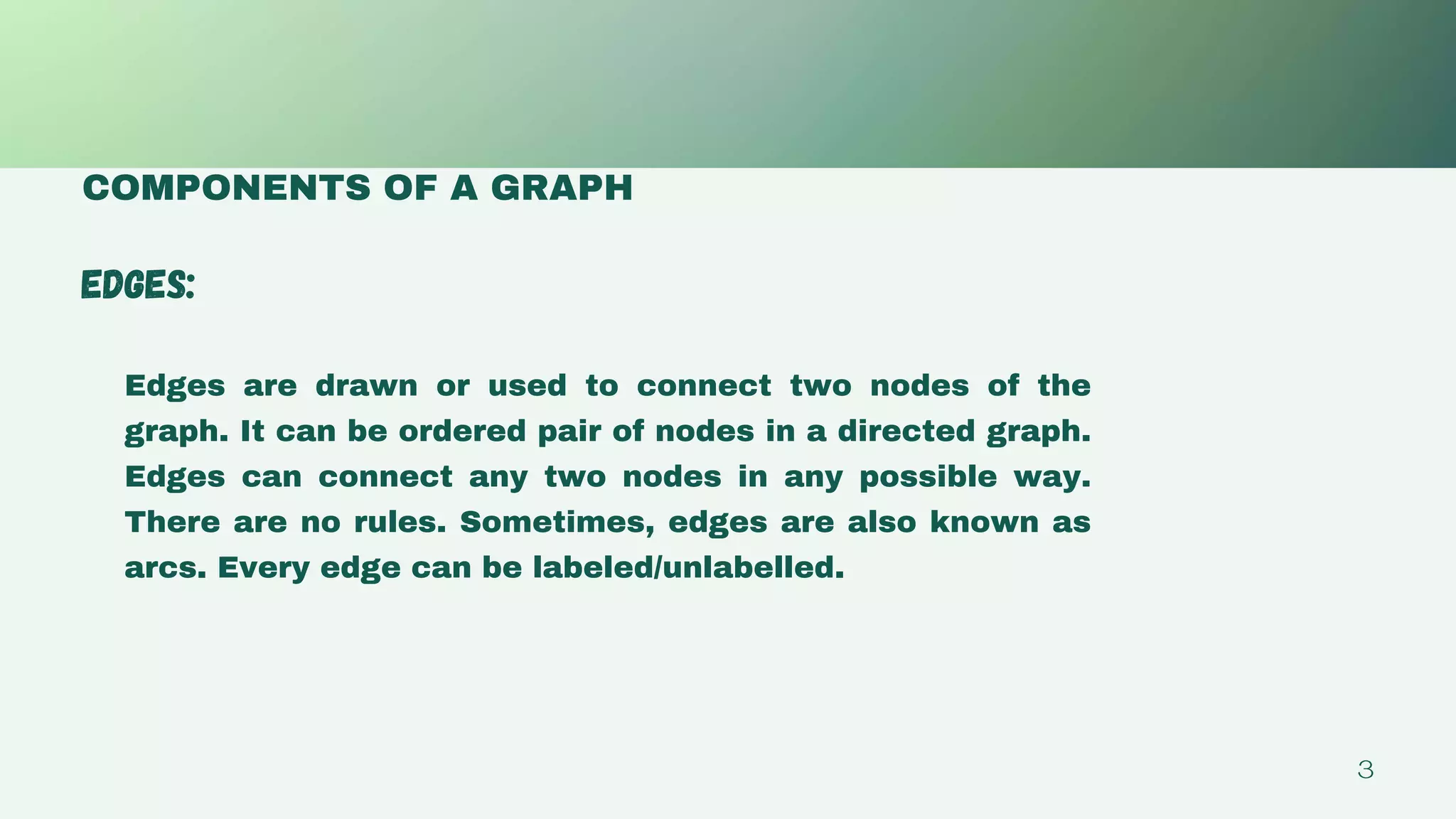 COMPONENTS OF A GRAPH

EDGES:

Edges are drawn or used to connect two nodes of the graph. It can be ordered pair of nodes in a directed graph. Edges can connect any two nodes in any possible way. There are no rules. Sometimes, edges are also known as arcs. Every edge can be labeled/unlabelled.

3